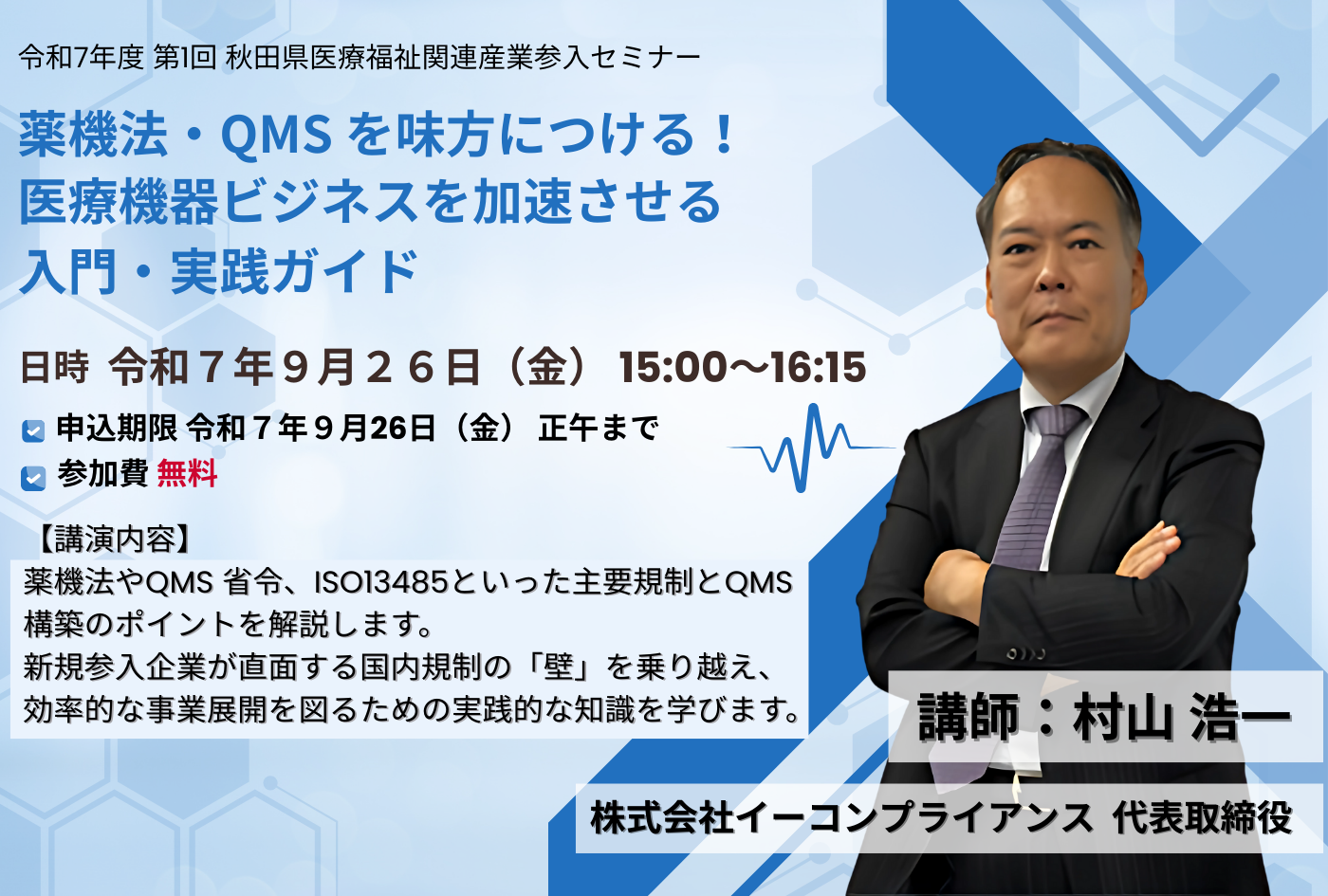 令和7年度 第1回 秋田県医療福祉関連産業参入セミナー

薬機法・QMS を味方につける！
医療機器ビジネスを加速させる
入門・実践ガイド

日時 令和７年９月２６日（金） 15:00～16:15

申込期限 令和７年９月26日（金） 正午まで

参加費 無料

【講演内容】
薬機法やQMS 省令、ISO13485といった主要規制とQMS構築のポイントを解説します。
新規参入企業が直面する国内規制の「壁」を乗り越え、効率的な事業展開を図るための実践的な知識を学びます。

講師：村山 浩一

株式会社イーコンプライアンス 代表取締役